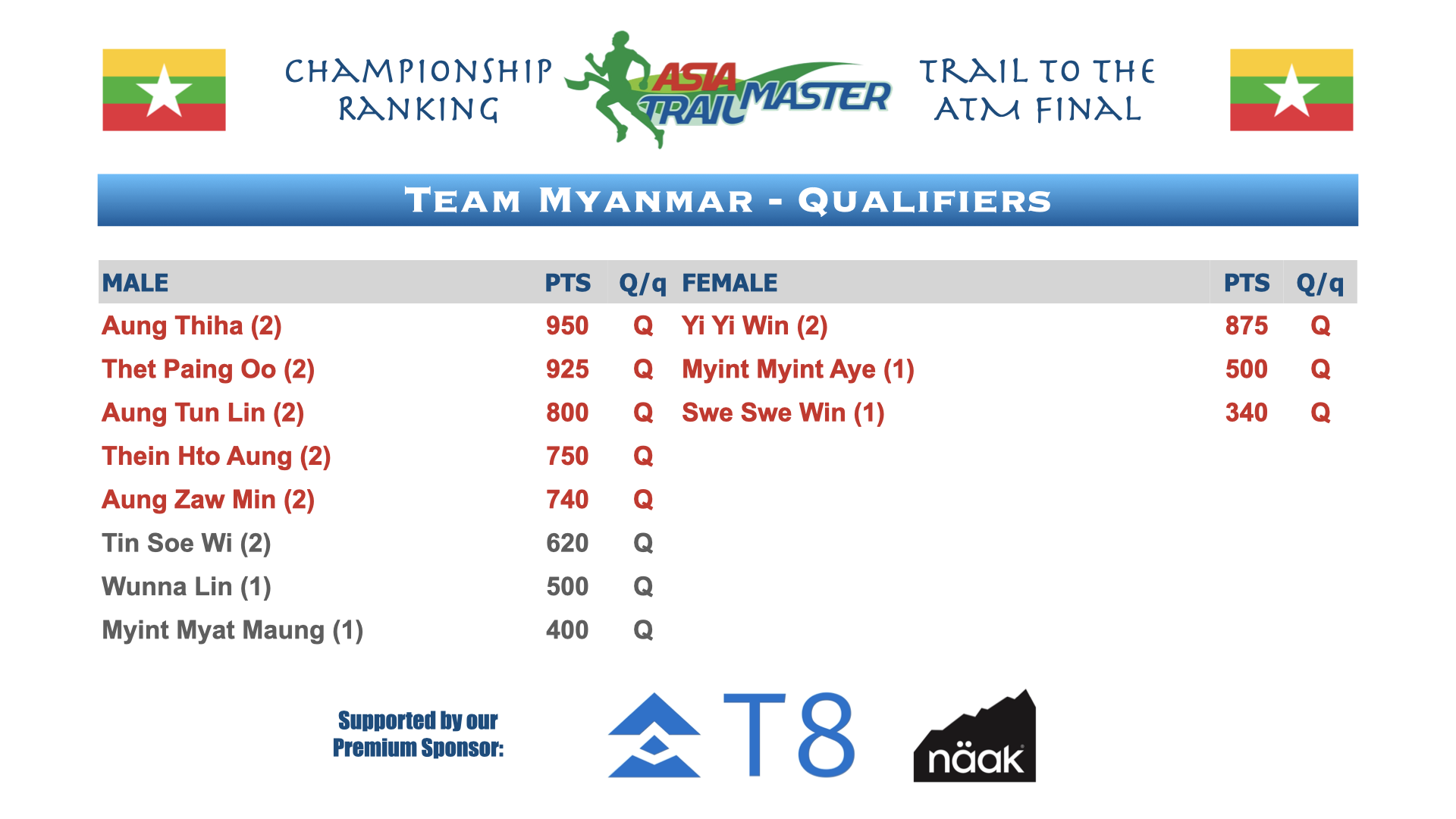 CHAMPIONSHIP RANKING

ASIA TRAIL MASTER

TRAIL TO THE ATM FINAL

TEAM MYANMAR - QUALIFIERS

| MALE | PTS | Q/q | FEMALE | PTS | Q/q |
|---|---|---|---|---|---|
| Aung Thiha (2) | 950 | Q | Yi Yi Win (2) | 875 | Q |
| Thet Paing Oo (2) | 925 | Q | Myint Myint Aye (1) | 500 | Q |
| Aung Tun Lin (2) | 800 | Q | Swe Swe Win (1) | 340 | Q |
| Thein Hto Aung (2) | 750 | Q | | | |
| Aung Zaw Min (2) | 740 | Q | | | |
| Tin Soe Wi (2) | 620 | Q | | | |
| Wunna Lin (1) | 500 | Q | | | |
| Myint Myat Maung (1) | 400 | Q | | | |

Supported by our Premium Sponsor:

T8

näak